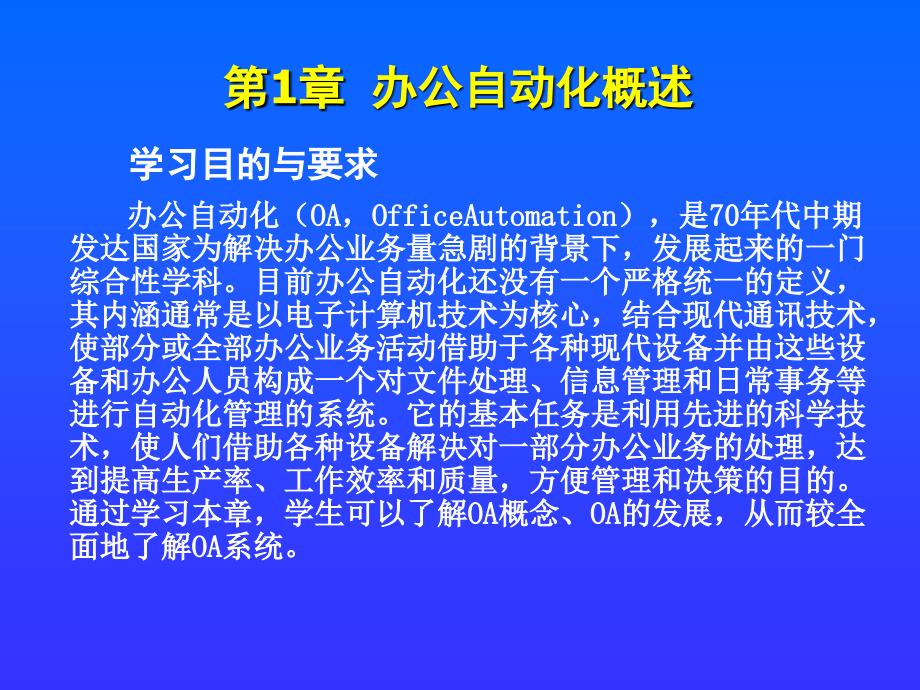 第1章 办公自动化概述

学习目的与要求

办公自动化（OA，OfficeAutomation），是70年代中期发达国家为解决办公业务量急剧的背景下，发展起来的一门综合性学科。目前办公自动化还没有一个严格统一的定义，其内涵通常是以电子计算机技术为核心，结合现代通讯技术，使部分或全部办公业务活动借助于各种现代设备并由这些设备和办公人员构成一个对文件处理、信息管理和日常事务等进行自动化管理的系统。它的基本任务是利用先进的科学技术，使人们借助各种设备解决对一部分办公业务的处理，达到提高生产率、工作效率和质量，方便管理和决策的目的。通过学习本章，学生可以了解OA概念、OA的发展，从而较全面地了解OA系统。